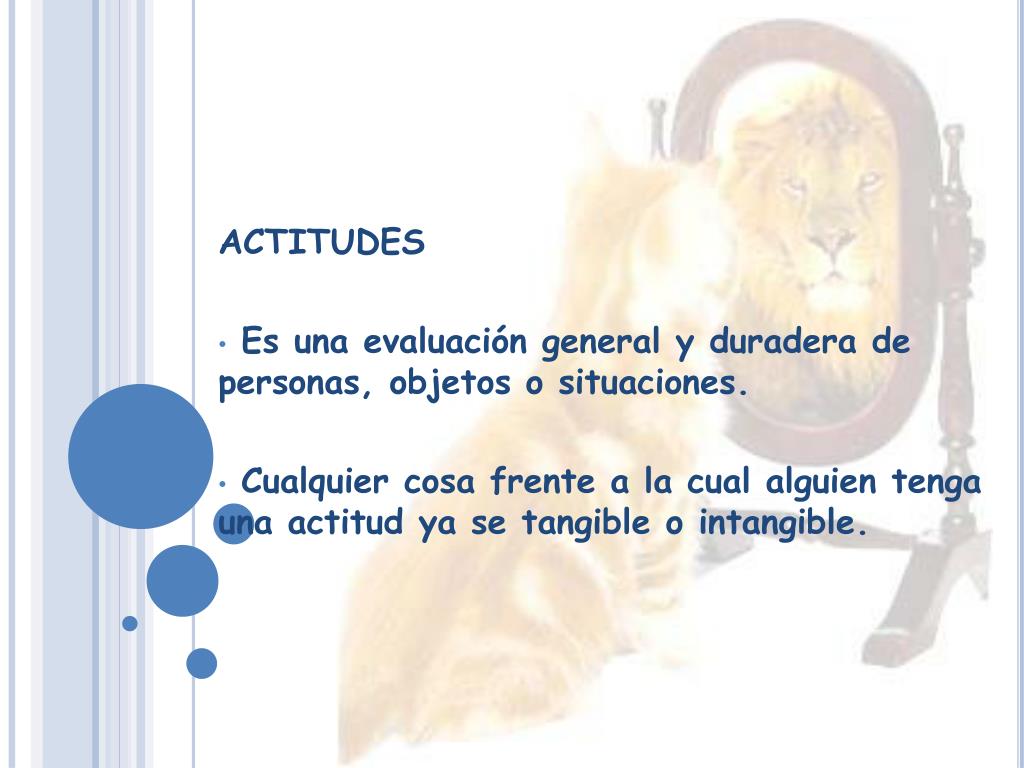 ACTITUDES

• Es una evaluación general y duradera de personas, objetos o situaciones.

• Cualquier cosa frente a la cual alguien tenga una actitud ya se tangible o intangible.